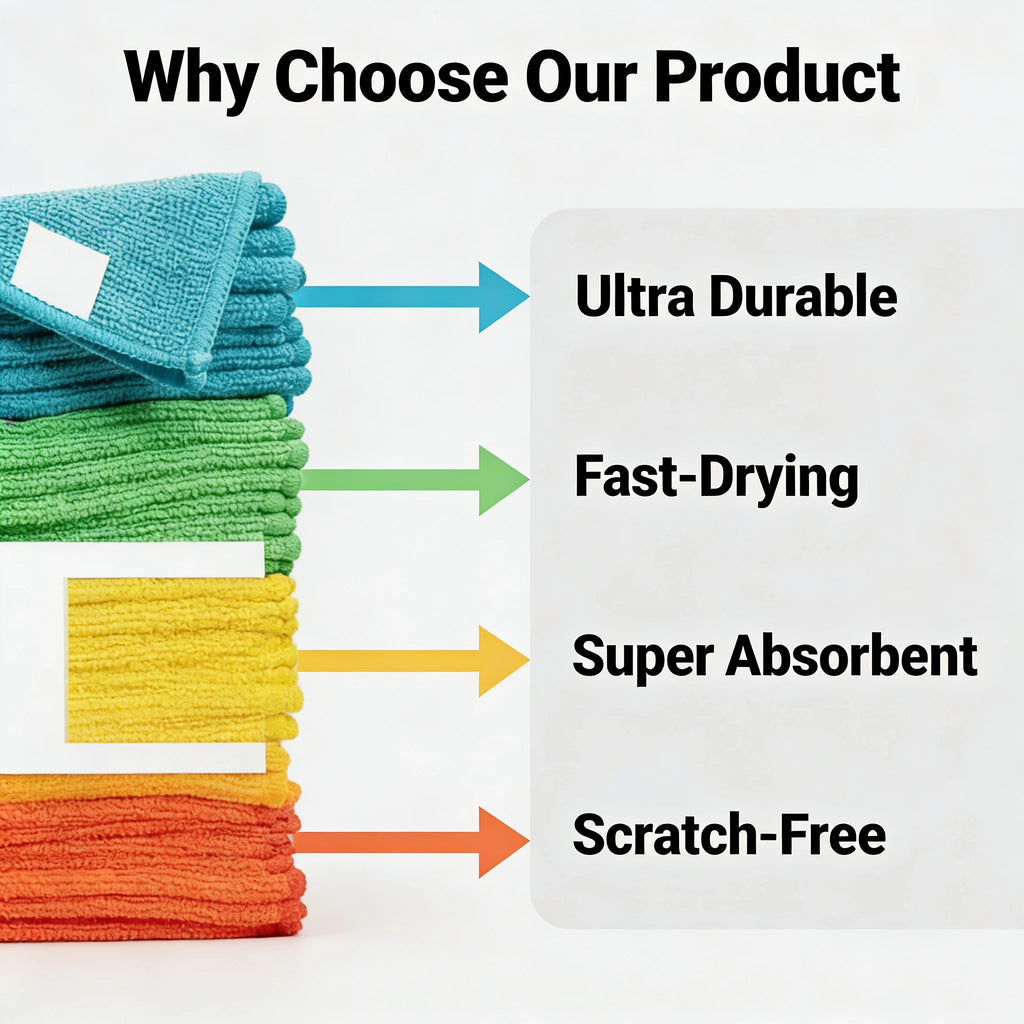 Why Choose Our Product

Ultra Durable

Fast-Drying

Super Absorbent

Scratch-Free